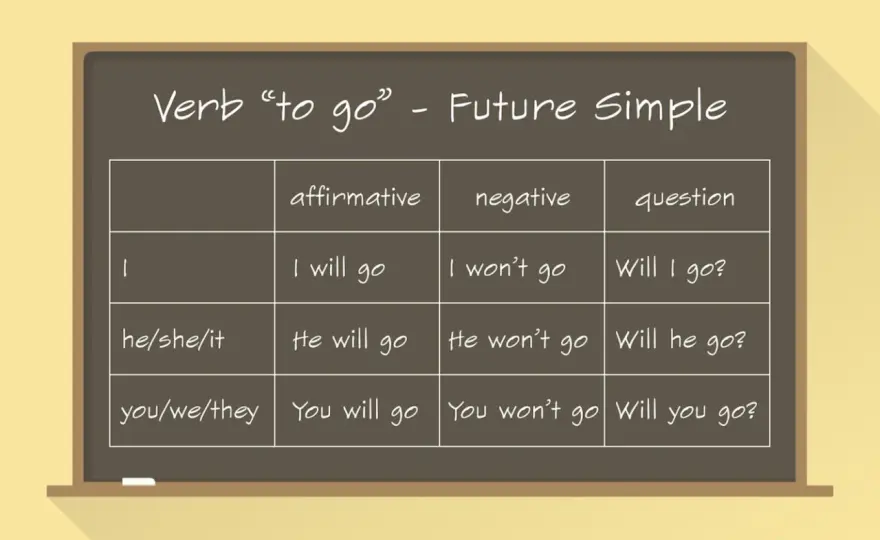 Verb “to go” - Future Simple

| | affirmative | negative | question |
|---|---|---|---|
| I | I will go | I won’t go | Will I go? |
| he/she/it | He will go | He won’t go | Will he go? |
| you/we/they | You will go | You won’t go | Will you go? |